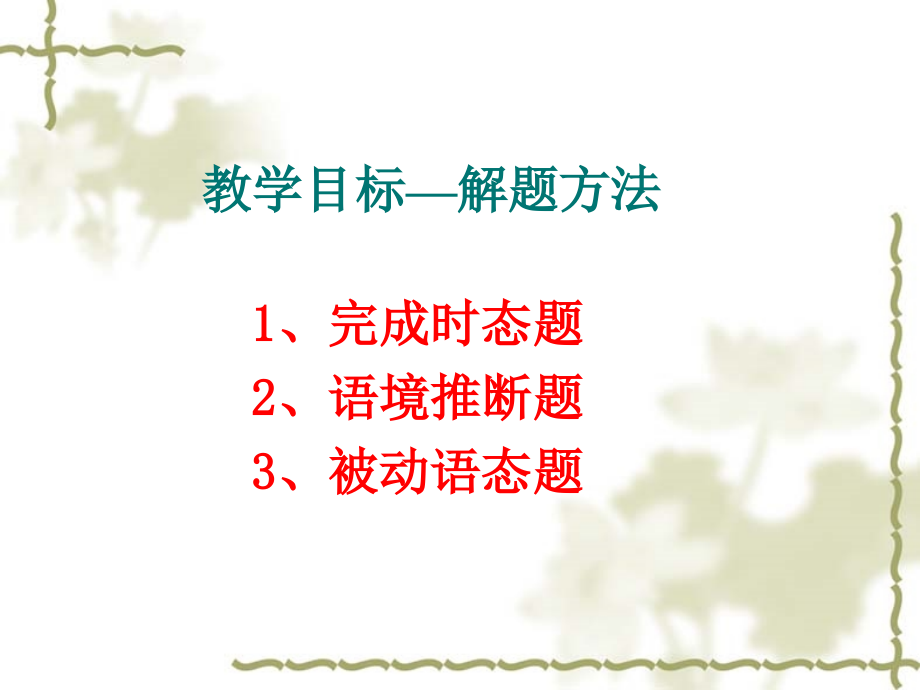 教学目标—解题方法

1、完成时态题
2、语境推断题
3、被动语态题